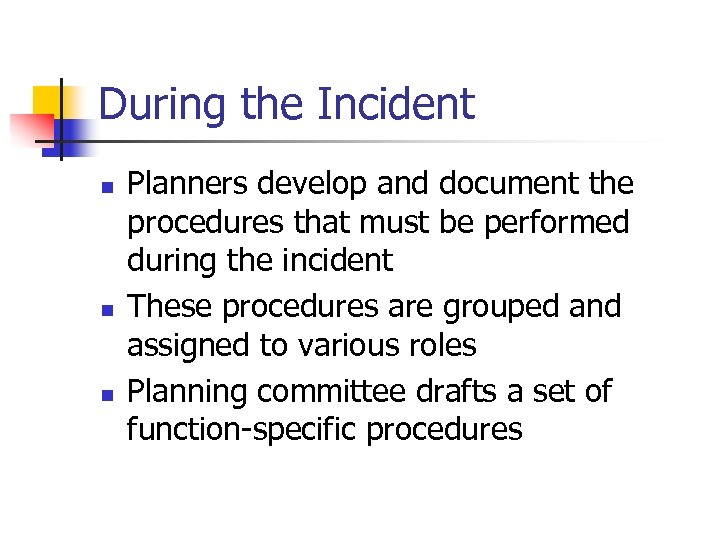 During the Incident

- Planners develop and document the procedures that must be performed during the incident
- These procedures are grouped and assigned to various roles
- Planning committee drafts a set of function-specific procedures